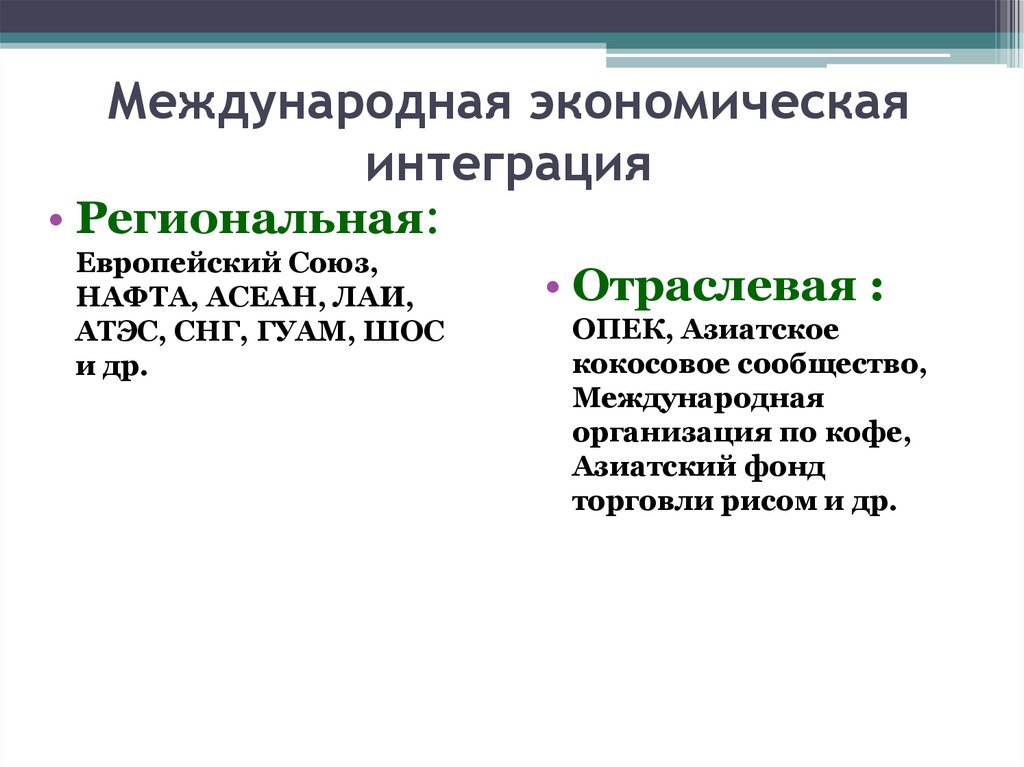 Международная экономическая интеграция

• Региональная: Европейский Союз, НАФТА, АСЕАН, ЛАИ, АТЭС, СНГ, ГУАМ, ШОС и др.

• Отраслевая : ОПЕК, Азиатское кокосовое сообщество, Международная организация по кофе, Азиатский фонд торговли рисом и др.